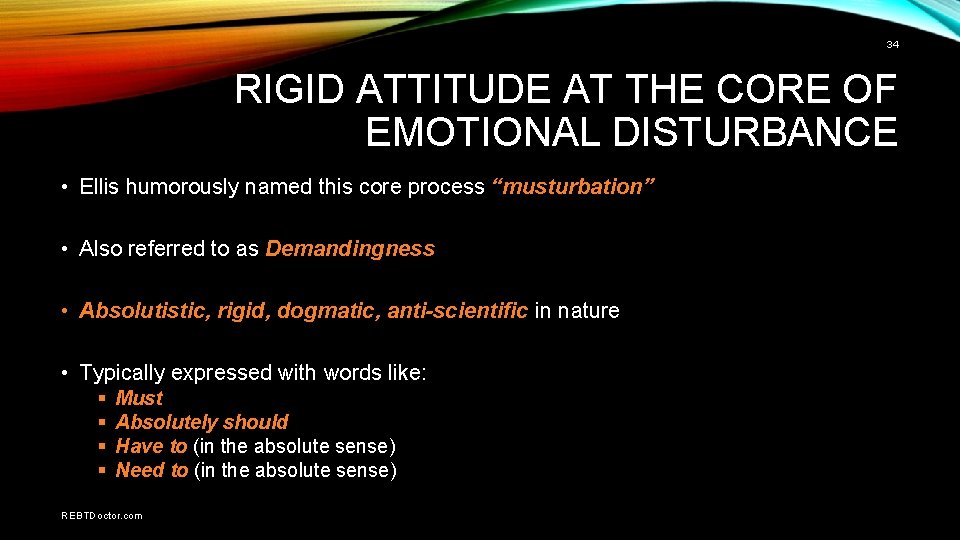 34

RIGID ATTITUDE AT THE CORE OF EMOTIONAL DISTURBANCE

• Ellis humorously named this core process “musturbation”

• Also referred to as Demandingness

• Absolutistic, rigid, dogmatic, anti-scientific in nature

• Typically expressed with words like:
▪ Must
▪ Absolutely should
▪ Have to (in the absolute sense)
▪ Need to (in the absolute sense)

REBTDoctor.com